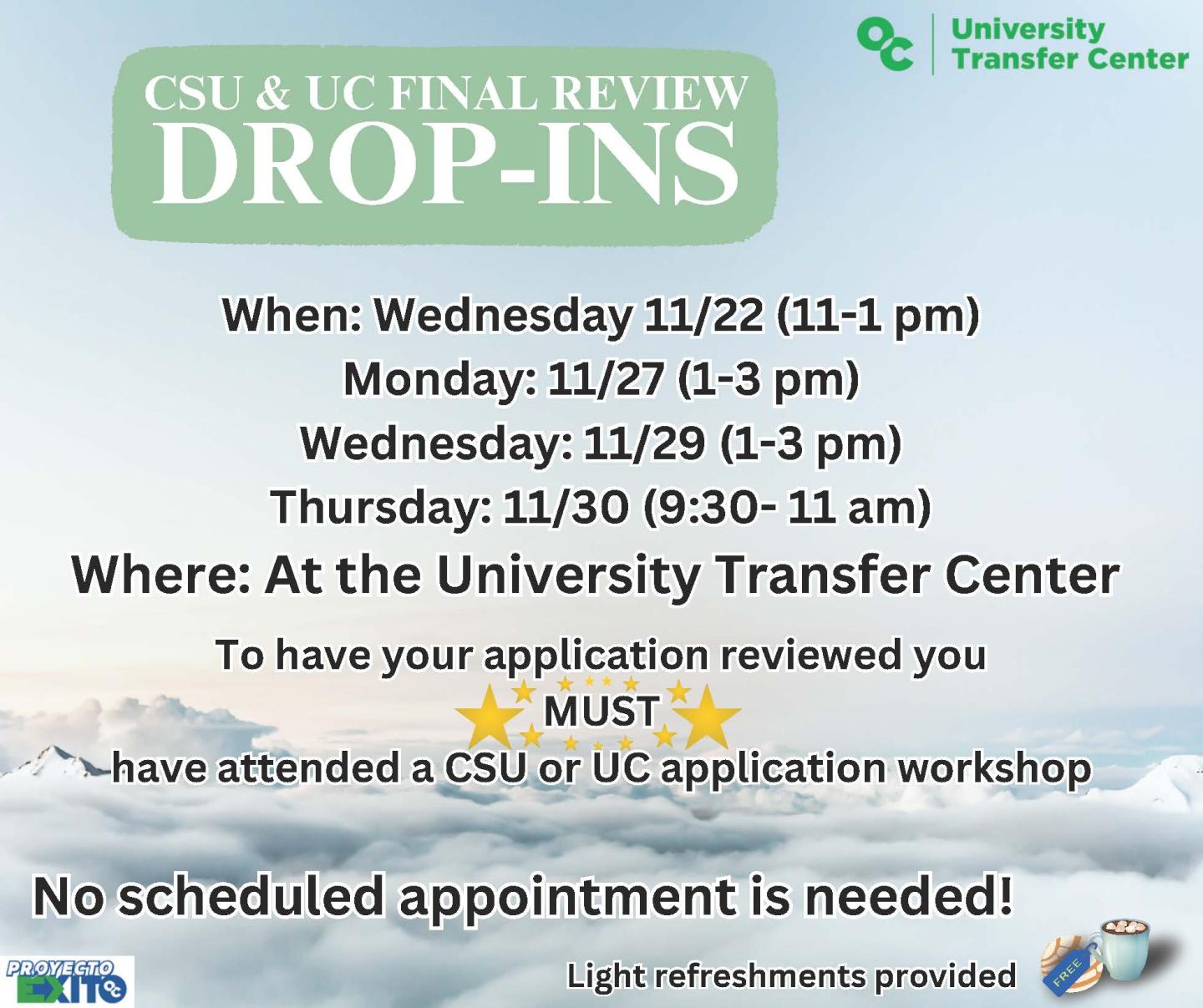 OC University Transfer Center

CSU & UC FINAL REVIEW
DROP-INS

When: Wednesday 11/22 (11-1 pm)
Monday: 11/27 (1-3 pm)
Wednesday: 11/29 (1-3 pm)
Thursday: 11/30 (9:30- 11 am)
Where: At the University Transfer Center

To have your application reviewed you
MUST
have attended a CSU or UC application workshop

No scheduled appointment is needed!

PROYECTO EXITO OC

Light refreshments provided

FREE